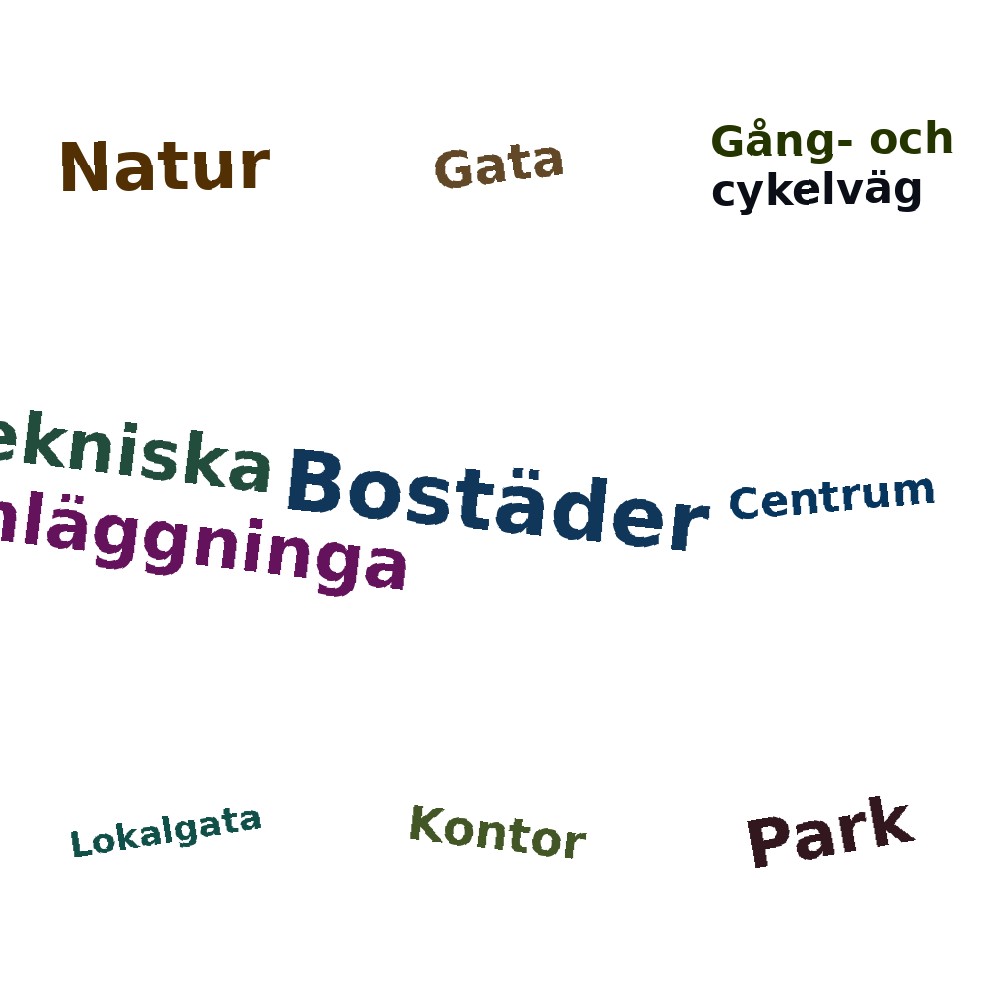 Natur

Gata

Gång- och cykelväg

ekniska

nläggninga

Bostäder

Centrum

Lokalgata

Kontor

Park